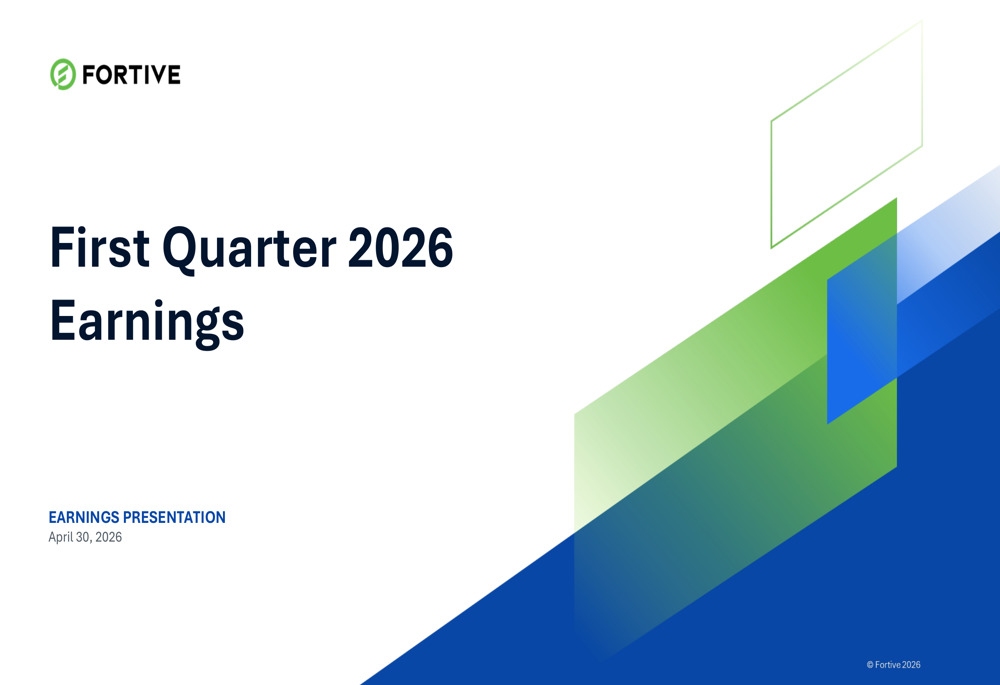 FORTIVE

First Quarter 2026 Earnings

EARNINGS PRESENTATION
April 30, 2026

© Fortive 2026